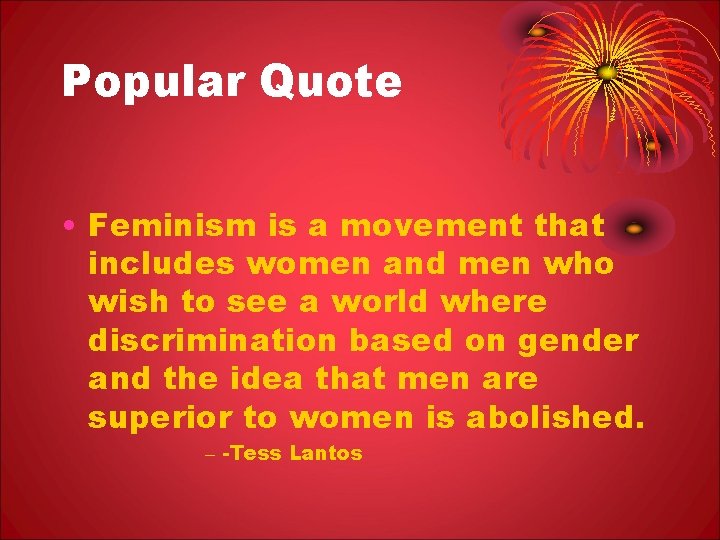 Popular Quote

• Feminism is a movement that includes women and men who wish to see a world where discrimination based on gender and the idea that men are superior to women is abolished.

– -Tess Lantos